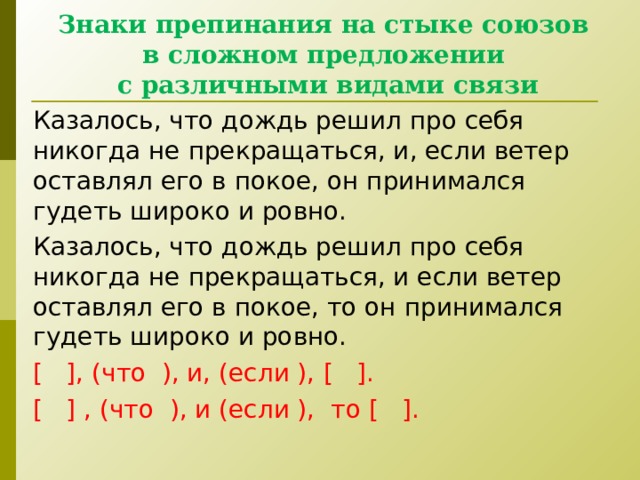 Знаки препинания на стыке союзов в сложном предложении с различными видами связи

Казалось, что дождь решил про себя никогда не прекращаться, и, если ветер оставлял его в покое, он принимался гудеть широко и ровно.

Казалось, что дождь решил про себя никогда не прекращаться, и если ветер оставлял его в покое, то он принимался гудеть широко и ровно.

[ ], (что ), и, (если ), [ ].

[ ] , (что ), и (если ), то [ ].